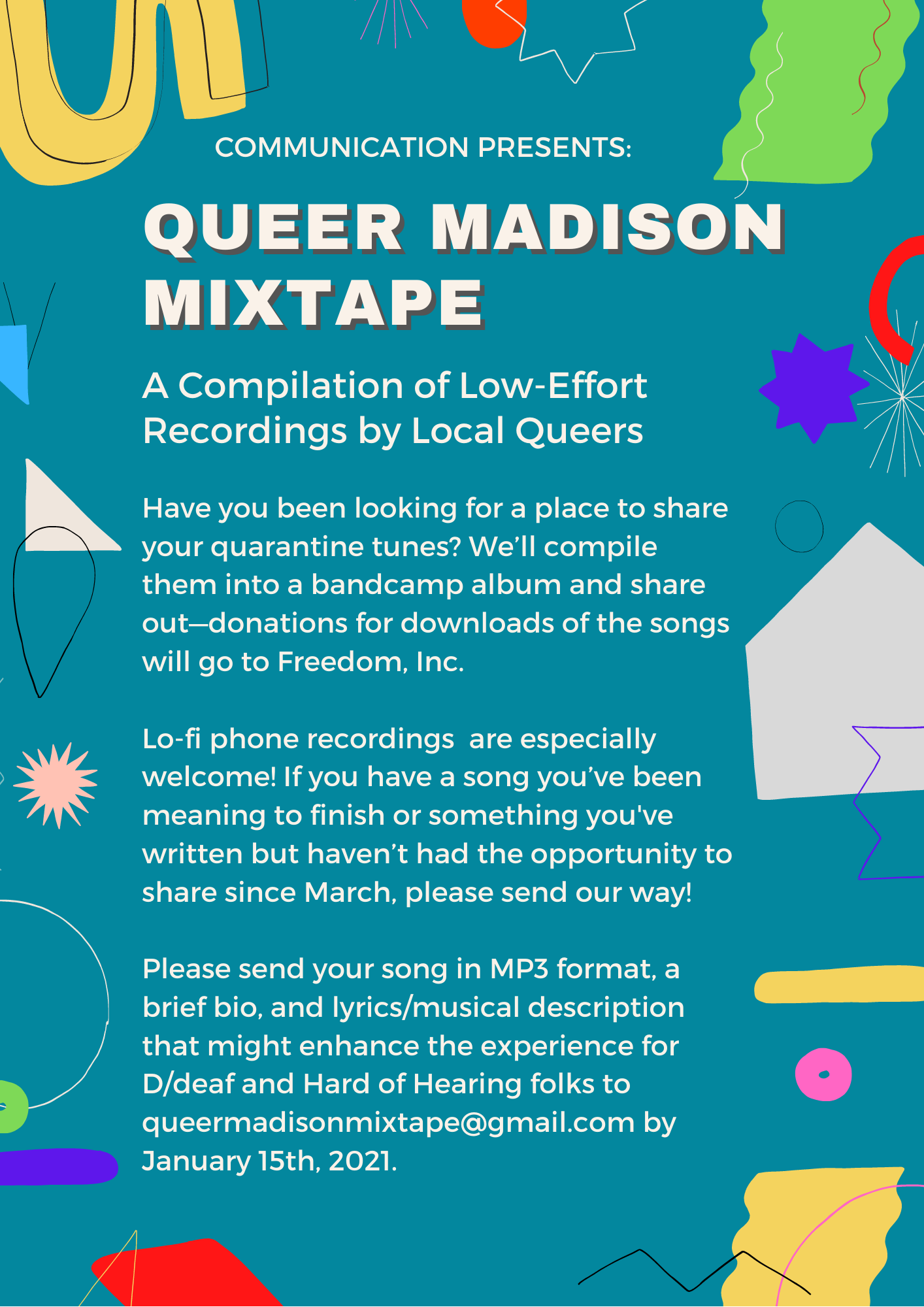 COMMUNICATION PRESENTS:

QUEER MADISON MIXTAPE

A Compilation of Low-Effort Recordings by Local Queers

Have you been looking for a place to share your quarantine tunes? We'll compile them into a bandcamp album and share out—donations for downloads of the songs will go to Freedom, Inc.

Lo-fi phone recordings are especially welcome! If you have a song you've been meaning to finish or something you've written but haven't had the opportunity to share since March, please send our way!

Please send your song in MP3 format, a brief bio, and lyrics/musical description that might enhance the experience for D/deaf and Hard of Hearing folks to queermadisonmixtape@gmail.com by January 15th, 2021.